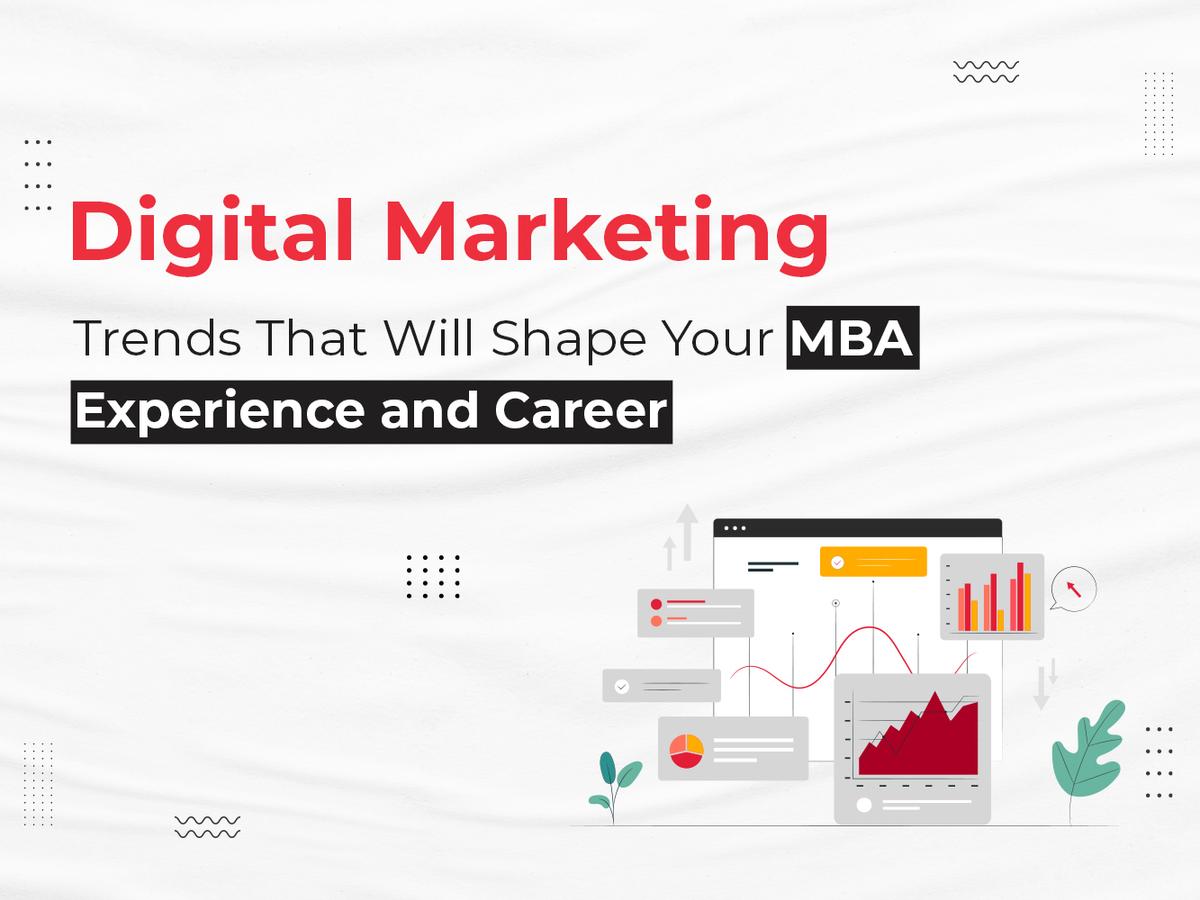 Digital Marketing

Trends That Will Shape Your MBA Experience and Career